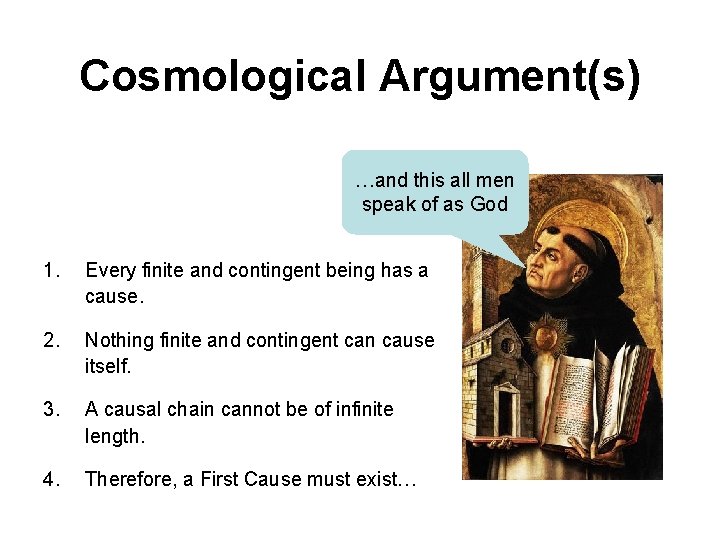 Cosmological Argument(s)

…and this all men speak of as God

1. Every finite and contingent being has a cause.

2. Nothing finite and contingent can cause itself.

3. A causal chain cannot be of infinite length.

4. Therefore, a First Cause must exist…